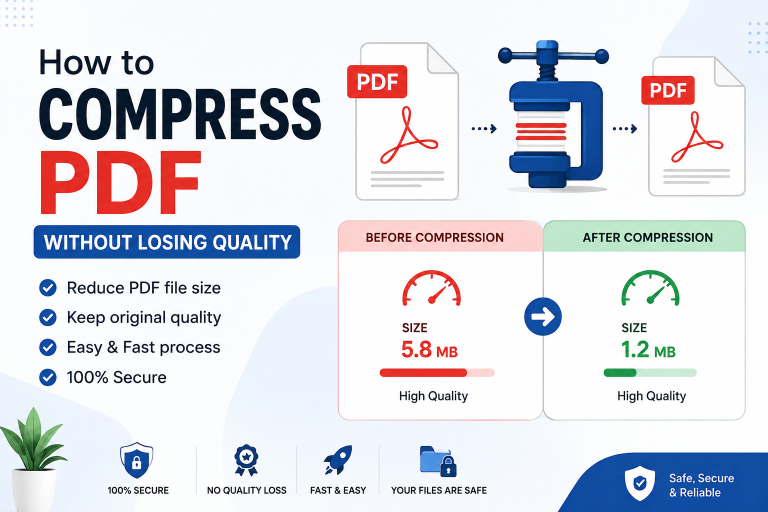 How to
COMPRESS
PDF
WITHOUT LOSING QUALITY

Reduce PDF file size
Keep original quality
Easy & Fast process
100% Secure

PDF
PDF

BEFORE COMPRESSION
SIZE
5.8 MB
High Quality

AFTER COMPRESSION
SIZE
1.2 MB
High Quality

100% SECURE
NO QUALITY LOSS
FAST & EASY
YOUR FILES ARE SAFE

Safe, Secure & Reliable